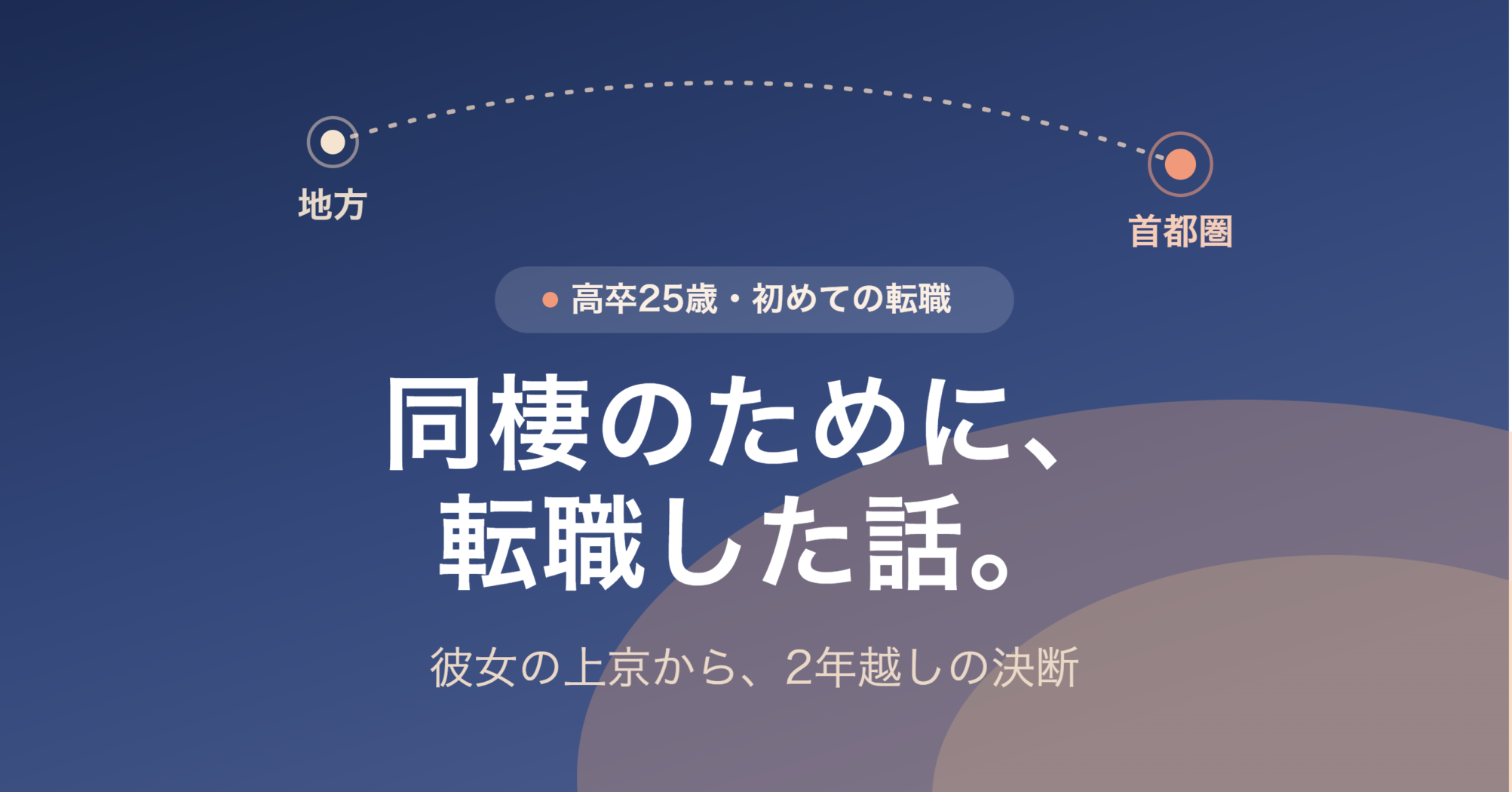 地方

首都圏

高卒25歳・初めての転職

同棲のために、
転職した話。

彼女の上京から、2年越しの決断